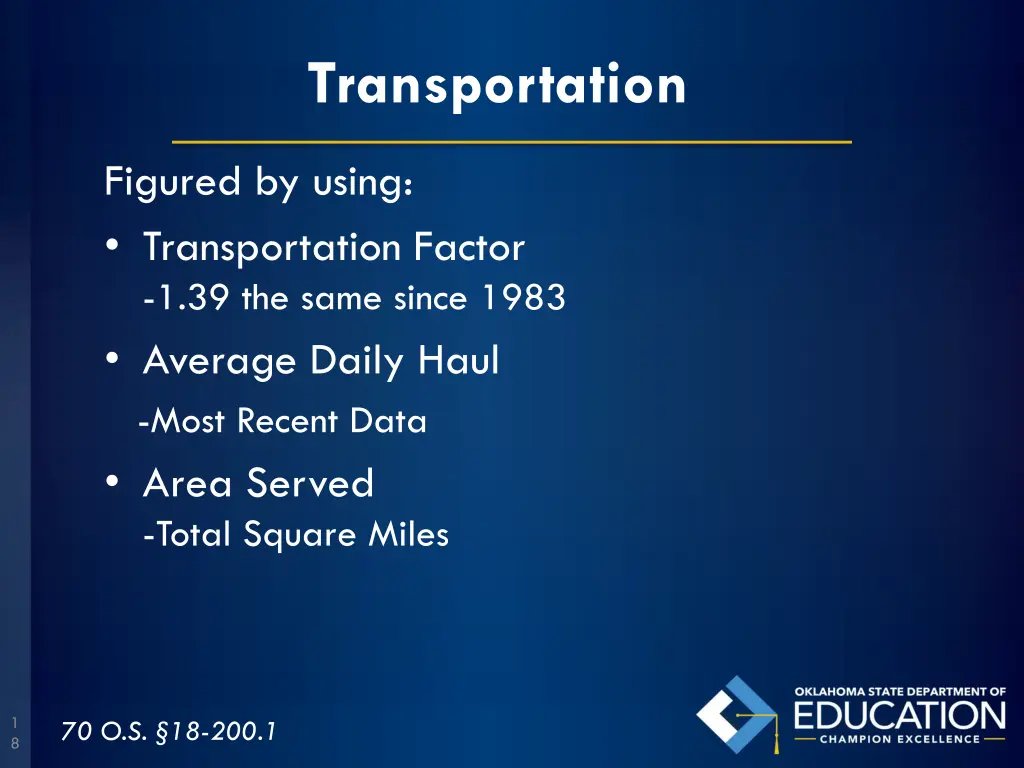 Transportation

Figured by using:

• Transportation Factor
-1.39 the same since 1983

• Average Daily Haul
-Most Recent Data

• Area Served
-Total Square Miles

18

70 O.S. §18-200.1

OKLAHOMA STATE DEPARTMENT OF
EDUCATION
CHAMPION EXCELLENCE